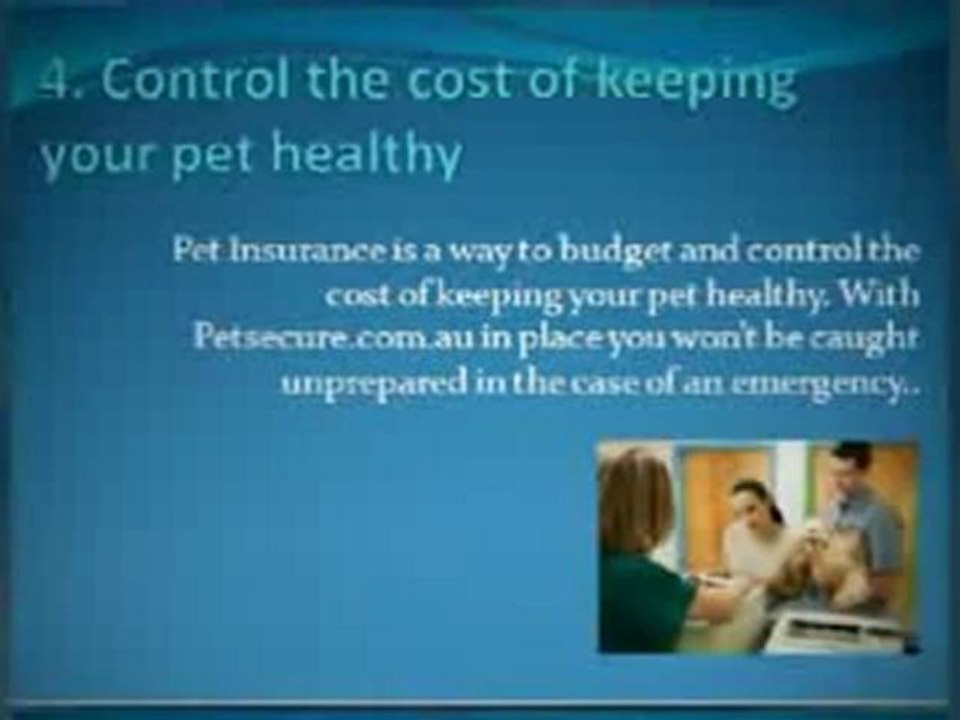 4. Control the cost of keeping your pet healthy

Pet Insurance is a way to budget and control the cost of keeping your pet healthy. With Petsecure.com.au in place you won't be caught unprepared in the case of an emergency..